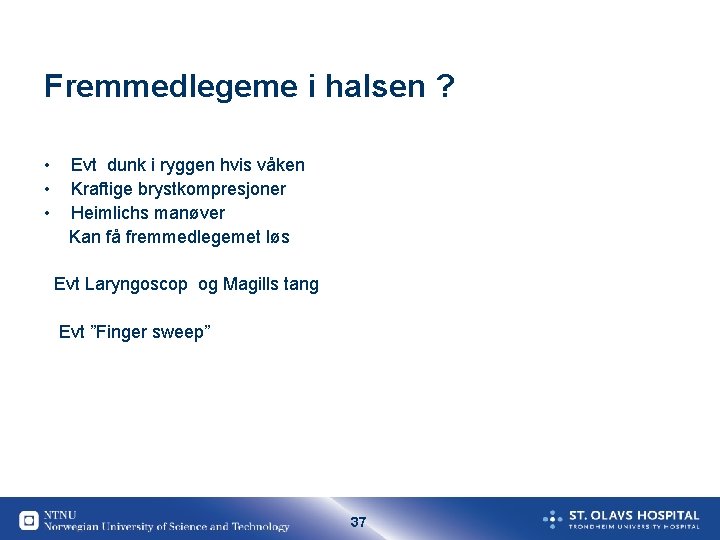 Fremmedlegeme i halsen ?

• Evt dunk i ryggen hvis våken
• Kraftige brystkompresjoner
• Heimlichs manøver
Kan få fremmedlegemet løs

Evt Laryngoscop og Magills tang

Evt ”Finger sweep”

NTNU
Norwegian University of Science and Technology

37

ST. OLAVS HOSPITAL
TRONDHEIM UNIVERSITY HOSPITAL